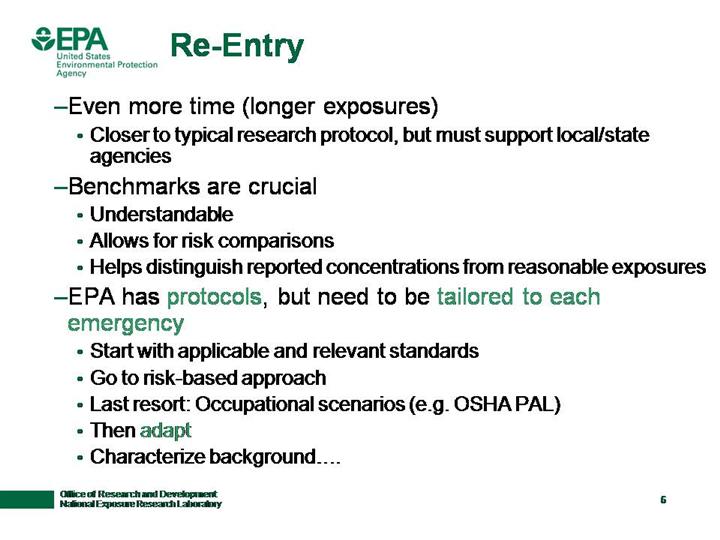 EPA
United States
Environmental Protection
Agency

Re-Entry

–Even more time (longer exposures)
• Closer to typical research protocol, but must support local/state agencies

–Benchmarks are crucial
• Understandable
• Allows for risk comparisons
• Helps distinguish reported concentrations from reasonable exposures

–EPA has protocols, but need to be tailored to each emergency
• Start with applicable and relevant standards
• Go to risk-based approach
• Last resort: Occupational scenarios (e.g. OSHA PAL)
• Then adapt
• Characterize background….

Office of Research and Development
National Exposure Research Laboratory

6